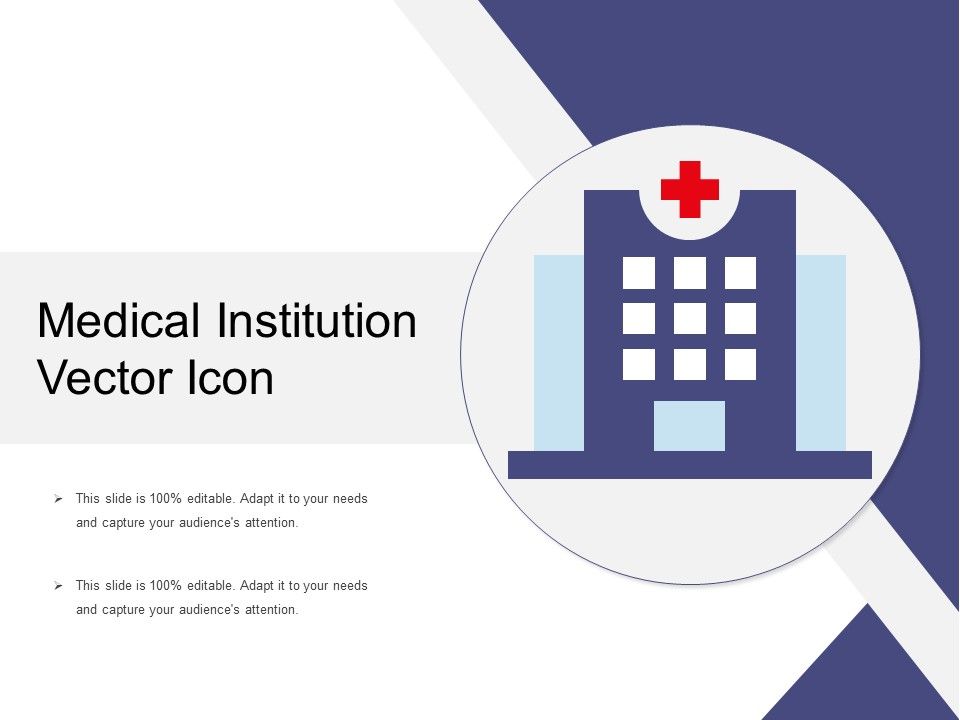 Medical Institution Vector Icon

➢ This slide is 100% editable. Adapt it to your needs and capture your audience's attention.

➢ This slide is 100% editable. Adapt it to your needs and capture your audience's attention.